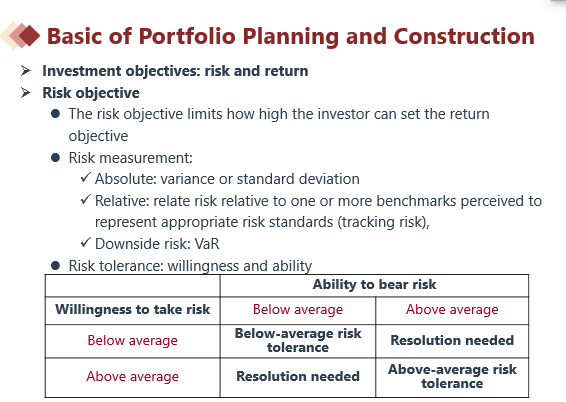 Basic of Portfolio Planning and Construction

➢ Investment objectives: risk and return
➢ Risk objective
● The risk objective limits how high the investor can set the return objective
● Risk measurement:
✓ Absolute: variance or standard deviation
✓ Relative: relate risk relative to one or more benchmarks perceived to represent appropriate risk standards (tracking risk),
✓ Downside risk: VaR
● Risk tolerance: willingness and ability

| | Ability to bear risk | |
|---|---|---|
| Willingness to take risk | Below average | Above average |
| Below average | Below-average risk tolerance | Resolution needed |
| Above average | Resolution needed | Above-average risk tolerance |